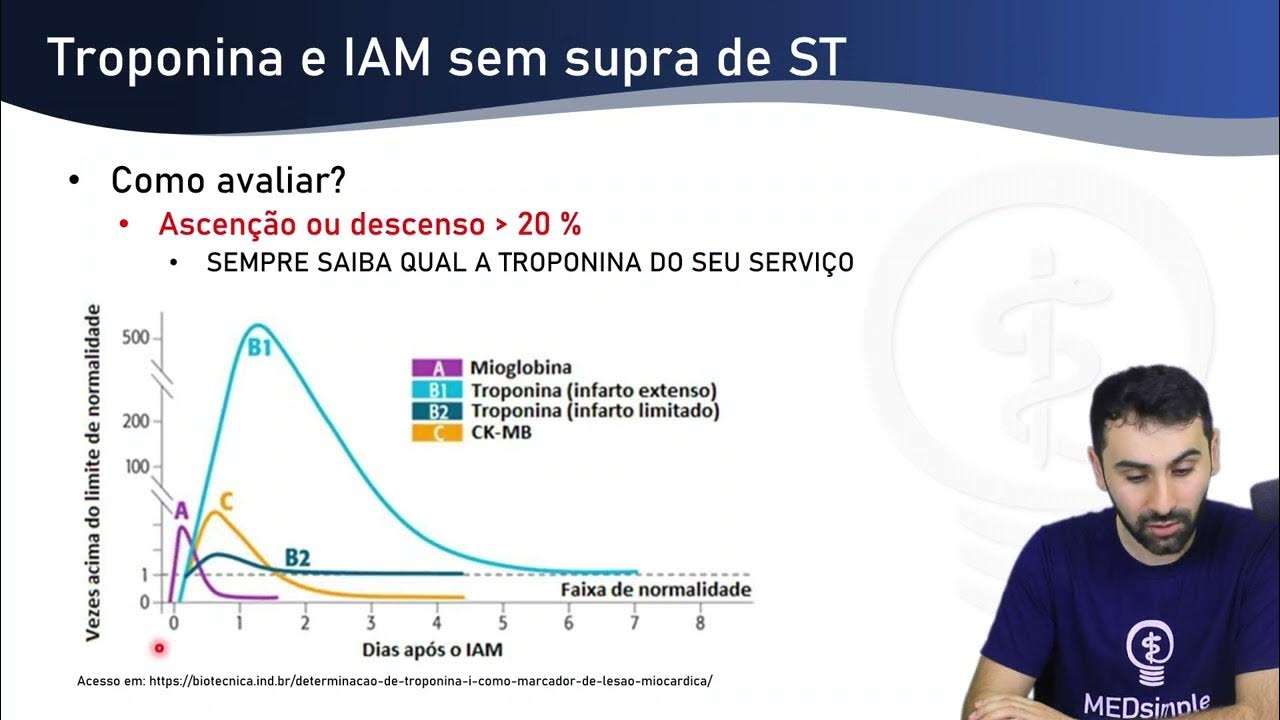 Troponina e IAM sem supra de ST

• Como avaliar?
• Ascenção ou descenso > 20 %
• SEMPRE SAIBA QUAL A TROPONINA DO SEU SERVIÇO

Vezes acima do limite de normalidade

500
200
100
1
0

B1
A
C
B2

A Mioglobina
B1 Troponina (infarto extenso)
B2 Troponina (infarto limitado)
C CK-MB

Faixa de normalidade

0 1 2 3 4 5 6 7 8
Dias após o IAM

Acesso em: https://biotecnica.ind.br/determinacao-de-troponina-i-como-marcador-de-lesao-miocardica/

MEDsimple